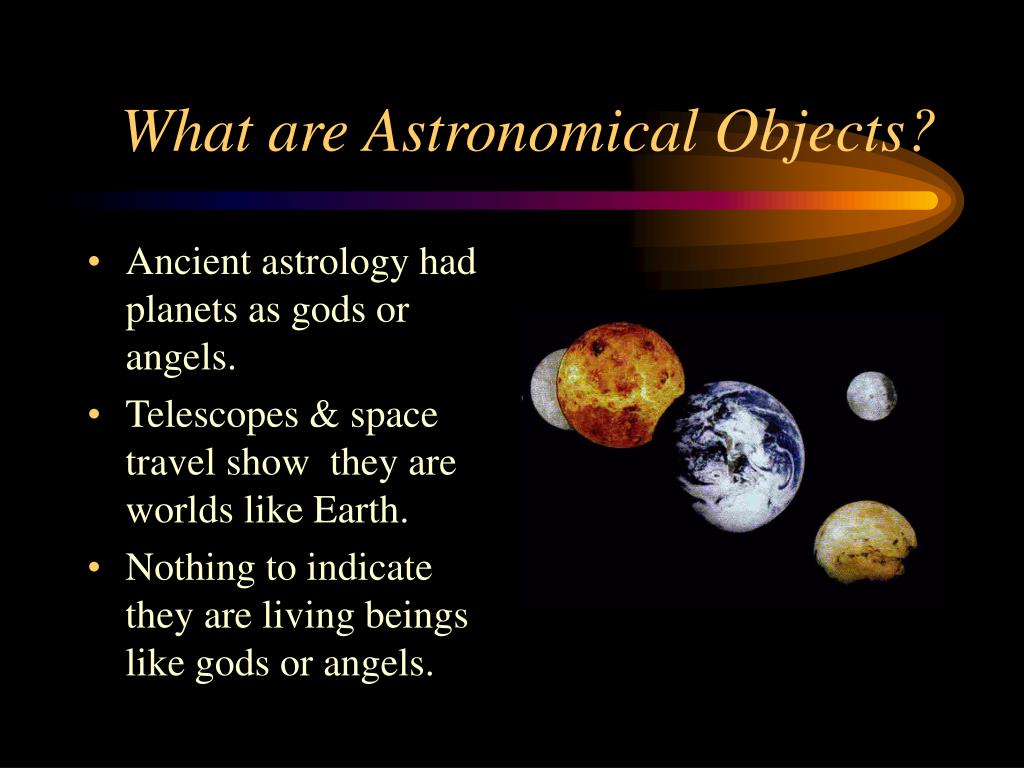 What are Astronomical Objects?

• Ancient astrology had planets as gods or angels.
• Telescopes & space travel show they are worlds like Earth.
• Nothing to indicate they are living beings like gods or angels.